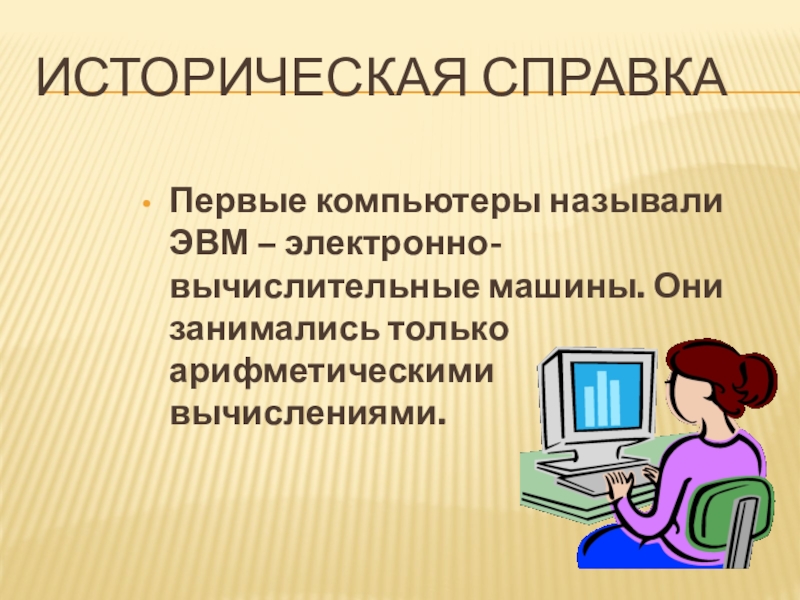 ИСТОРИЧЕСКАЯ СПРАВКА

• Первые компьютеры называли ЭВМ – электронно-вычислительные машины. Они занимались только арифметическими вычислениями.